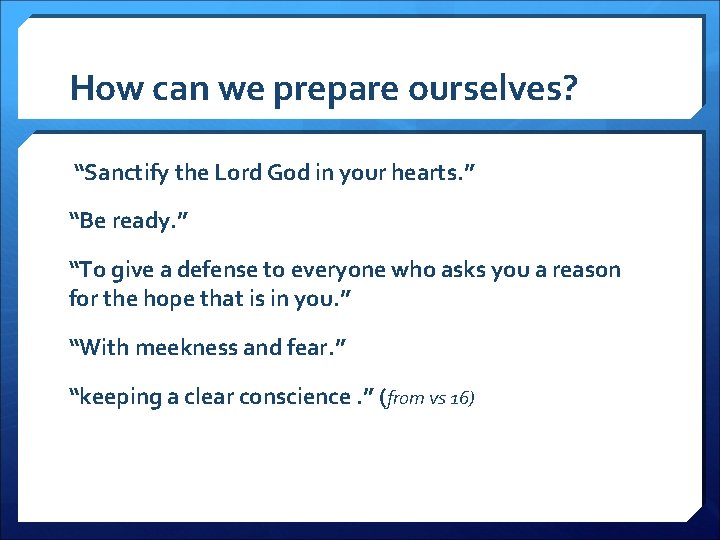 How can we prepare ourselves?

“Sanctify the Lord God in your hearts.”

“Be ready.”

“To give a defense to everyone who asks you a reason for the hope that is in you.”

“With meekness and fear.”

“keeping a clear conscience .” (from vs 16)